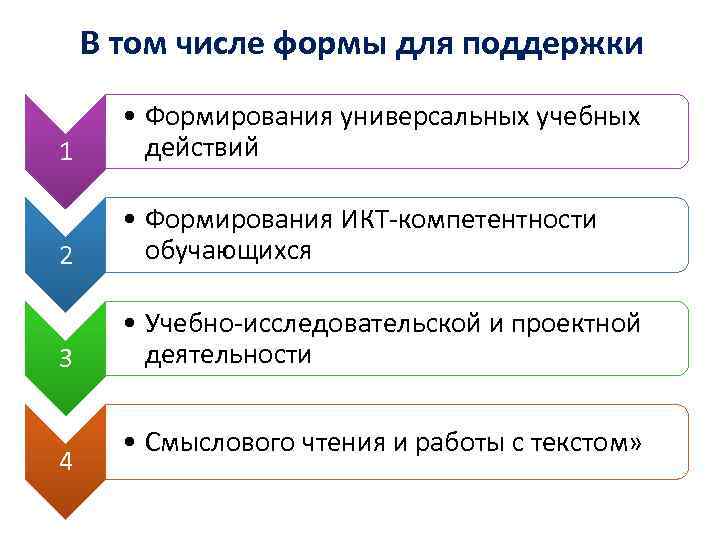 В том числе формы для поддержки

1

• Формирования универсальных учебных действий

2

• Формирования ИКТ-компетентности обучающихся

3

• Учебно-исследовательской и проектной деятельности

4

• Смыслового чтения и работы с текстом»